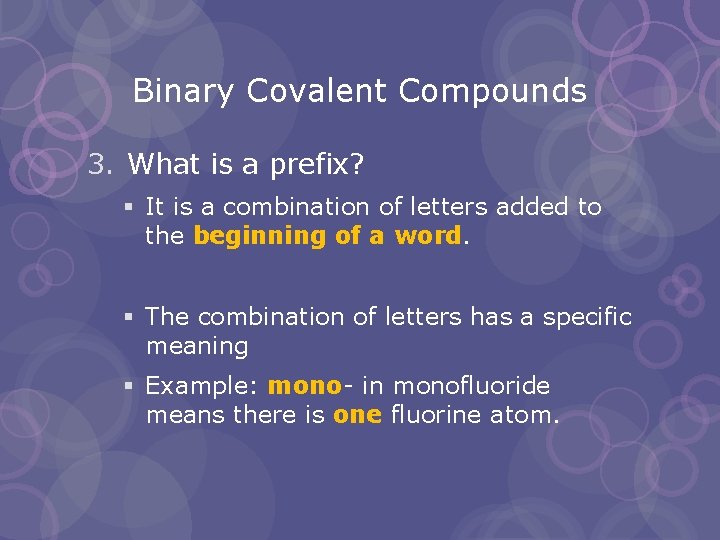 Binary Covalent Compounds

3. What is a prefix?

▪ It is a combination of letters added to the beginning of a word.

▪ The combination of letters has a specific meaning

▪ Example: mono- in monofluoride means there is one fluorine atom.